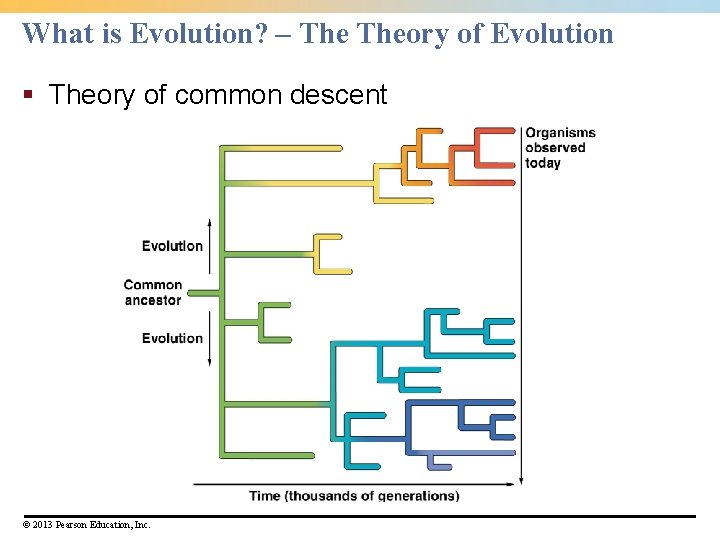 What is Evolution? – The Theory of Evolution

▪ Theory of common descent

Organisms observed today

Evolution

Common ancestor

Evolution

Time (thousands of generations)

© 2013 Pearson Education, Inc.